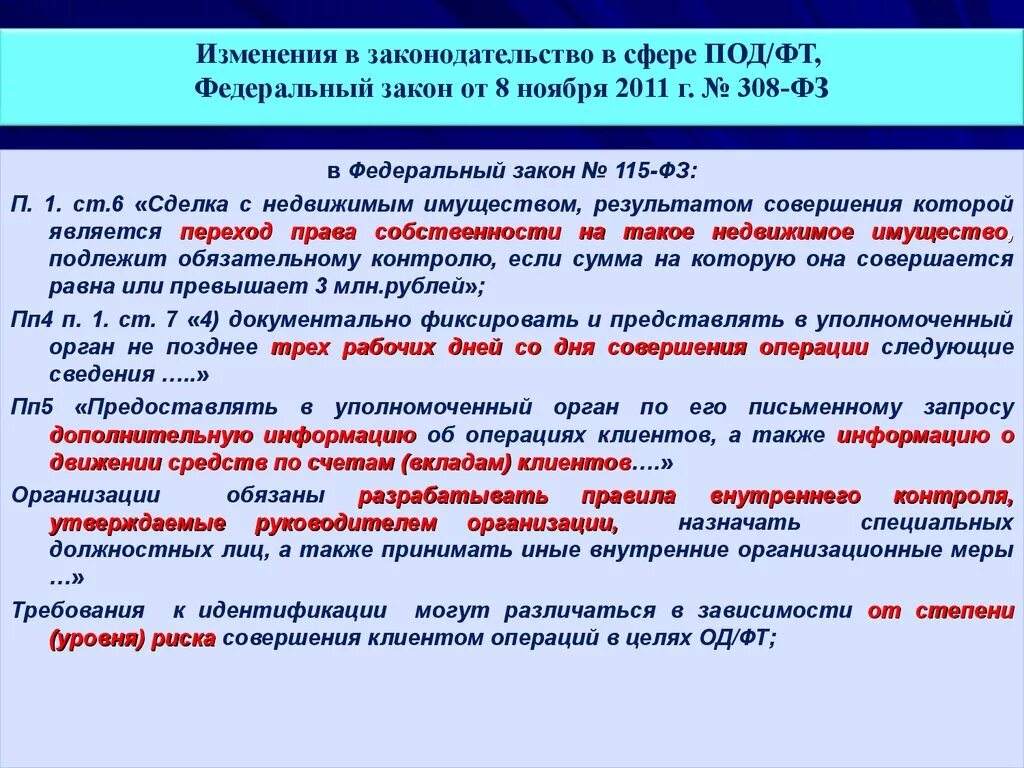 Изменения в законодательство в сфере ПОД/ФТ,
Федеральный закон от 8 ноября 2011 г. № 308-ФЗ

в Федеральный закон № 115-ФЗ:

П. 1. ст.6 «Сделка с недвижимым имуществом, результатом совершения которой является переход права собственности на такое недвижимое имущество, подлежит обязательному контролю, если сумма на которую она совершается равна или превышает 3 млн.рублей»;

Пп4 п. 1. ст. 7 «4) документально фиксировать и представлять в уполномоченный орган не позднее трех рабочих дней со дня совершения операции следующие сведения .....»

Пп5 «Предоставлять в уполномоченный орган по его письменному запросу дополнительную информацию об операциях клиентов, а также информацию о движении средств по счетам (вкладам) клиентов....»

Организации обязаны разрабатывать правила внутреннего контроля, утверждаемые руководителем организации, назначать специальных должностных лиц, а также принимать иные внутренние организационные меры ...»

Требования к идентификации могут различаться в зависимости от степени (уровня) риска совершения клиентом операций в целях ОД/ФТ;